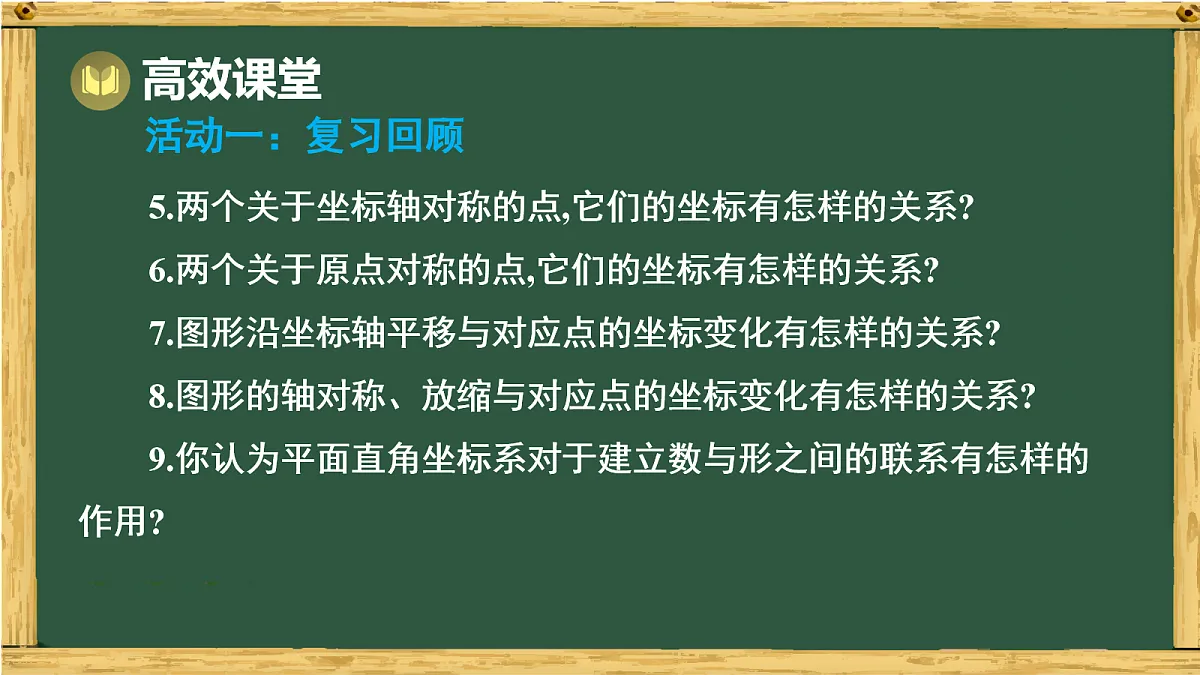 高效课堂

活动一：复习回顾

5.两个关于坐标轴对称的点,它们的坐标有怎样的关系?

6.两个关于原点对称的点,它们的坐标有怎样的关系?

7.图形沿坐标轴平移与对应点的坐标变化有怎样的关系?

8.图形的轴对称、放缩与对应点的坐标变化有怎样的关系?

9.你认为平面直角坐标系对于建立数与形之间的联系有怎样的作用?